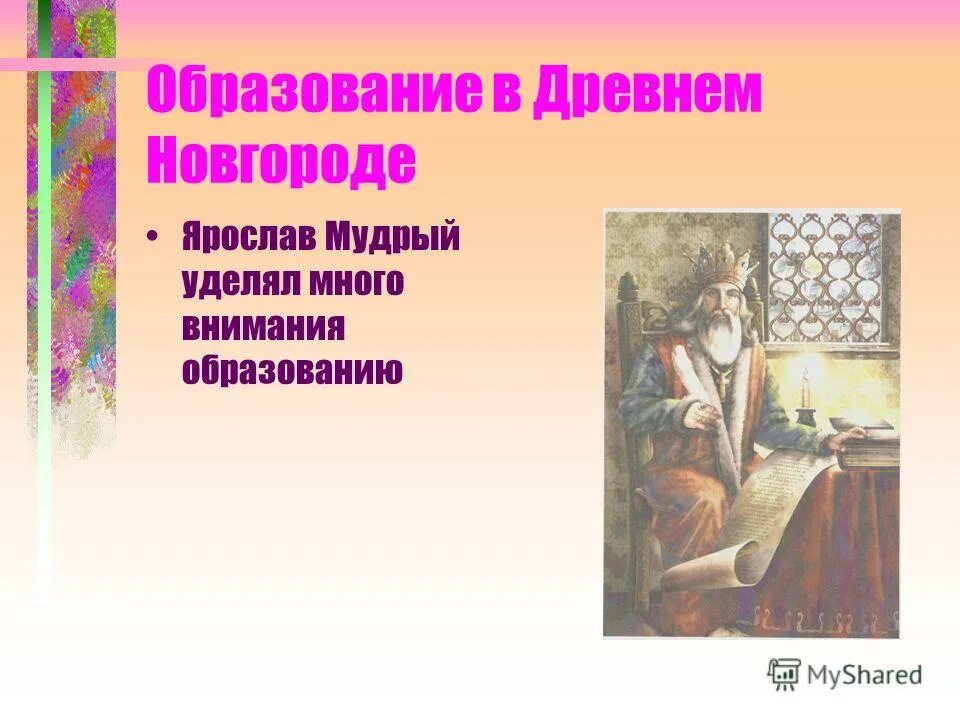 Образование в Древнем Новгороде

• Ярослав Мудрый уделял много внимания образованию

MyShared